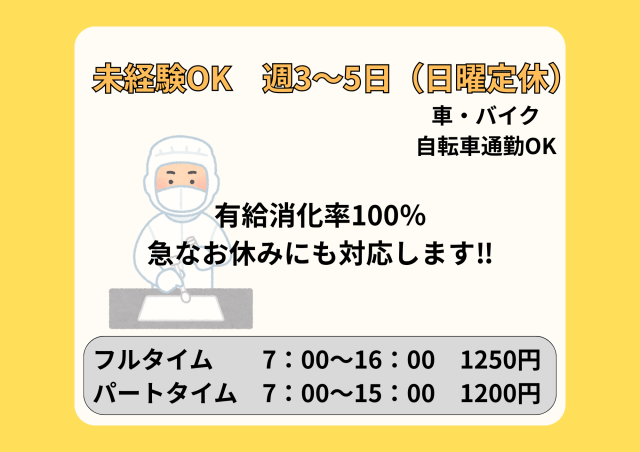 未経験OK　週3～5日（日曜定休）

車・バイク
自転車通勤OK

有給消化率100%
急なお休みにも対応します!!

フルタイム　7：00～16：00　1250円
パートタイム　7：00～15：00　1200円